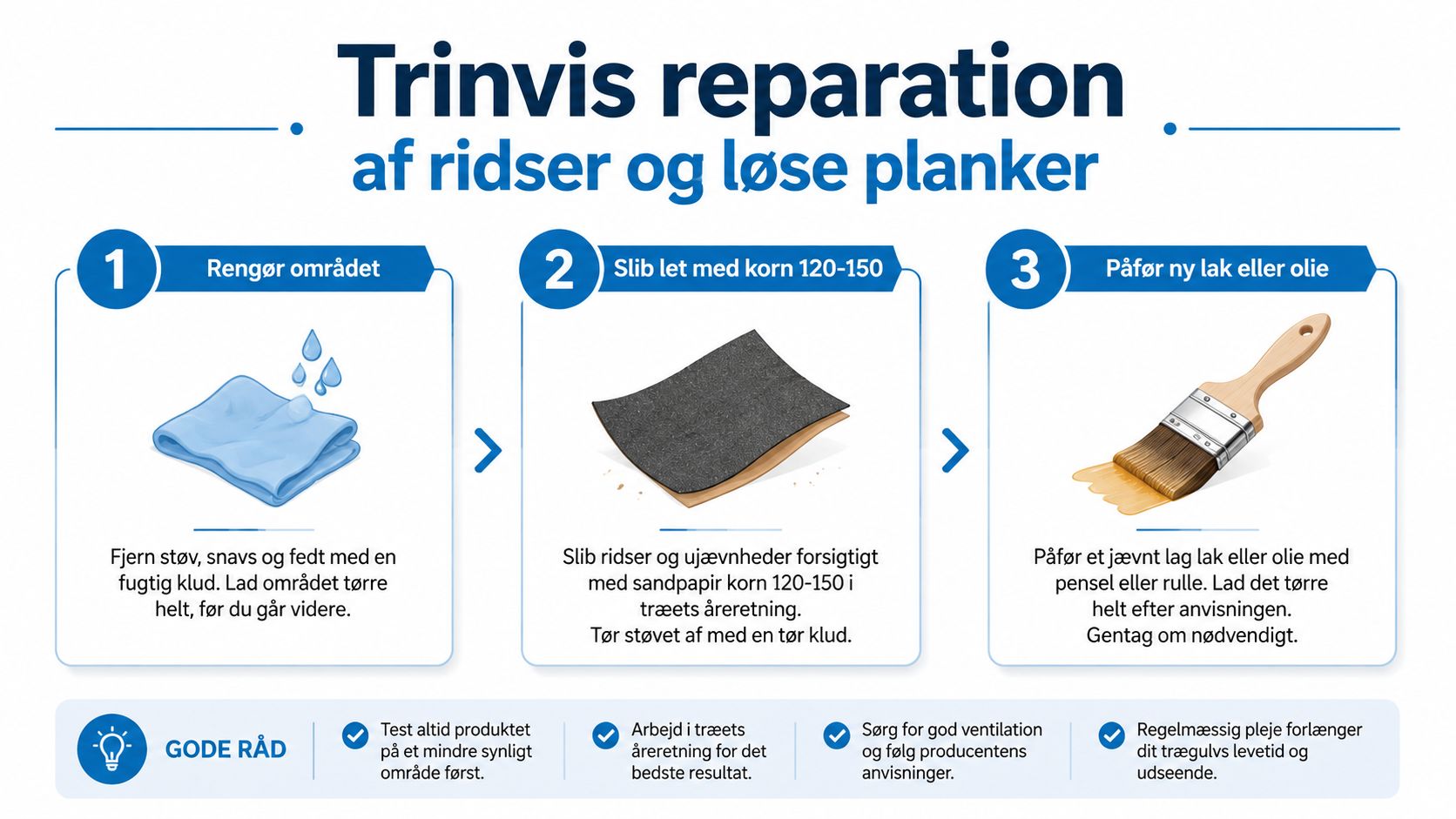 Trinvis reparation
af ridser og løse planker

1 Rengør området

Fjern støv, snavs og fedt med en fugtig klud. Lad området tørre helt, før du går videre.

2 Slib let med korn 120-150

Slib ridser og ujævnheder forsigtigt med sandpapir korn 120-150 i træets åreretning.
Tør støvet af med en tør klud.

3 Påfør ny lak eller olie

Påfør et jævnt lag lak eller olie med pensel eller rulle. Lad det tørre helt efter anvisningen.
Gentag om nødvendigt.

GODE RÅD

Test altid produktet på et mindre synligt område først.

Arbejd i træets åreretning for det bedste resultat.

Sørg for god ventilation og følg producentens anvisninger.

Regelmæssig pleje forlænger dit trægulvs levetid og udseende.